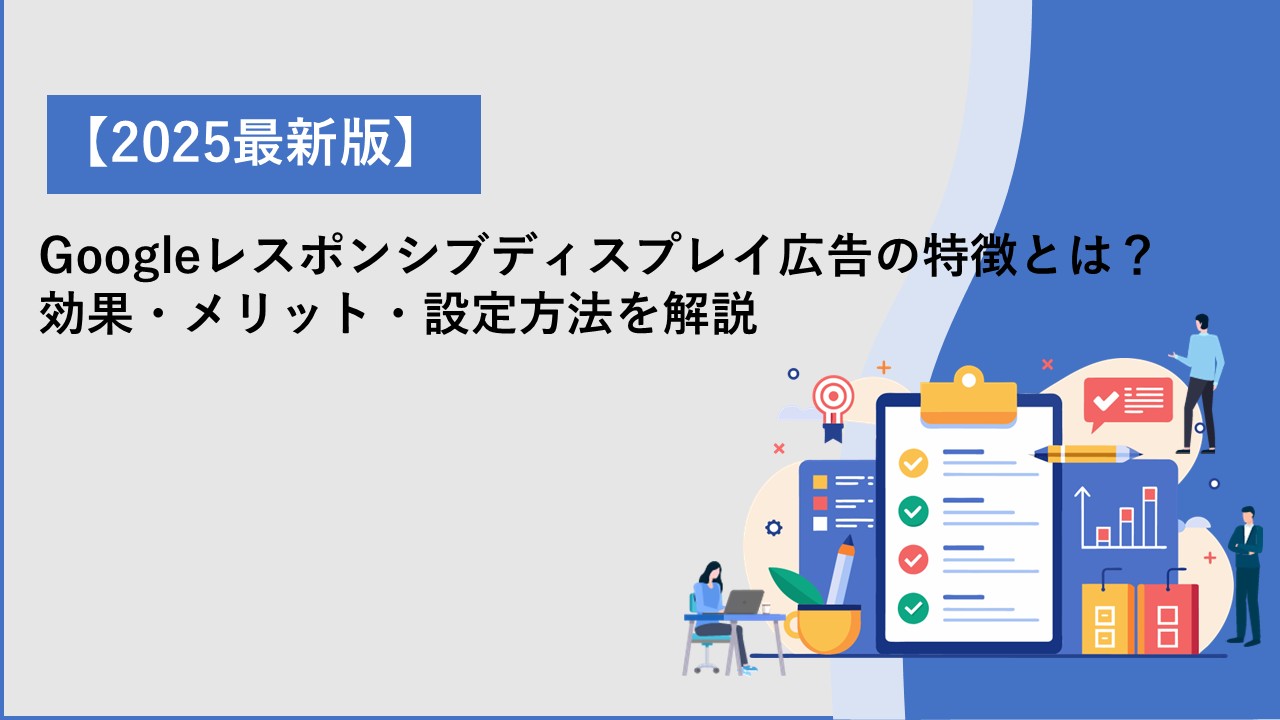 【2025最新版】

Googleレスポンシブディスプレイ広告の特徴とは？
効果・メリット・設定方法を解説